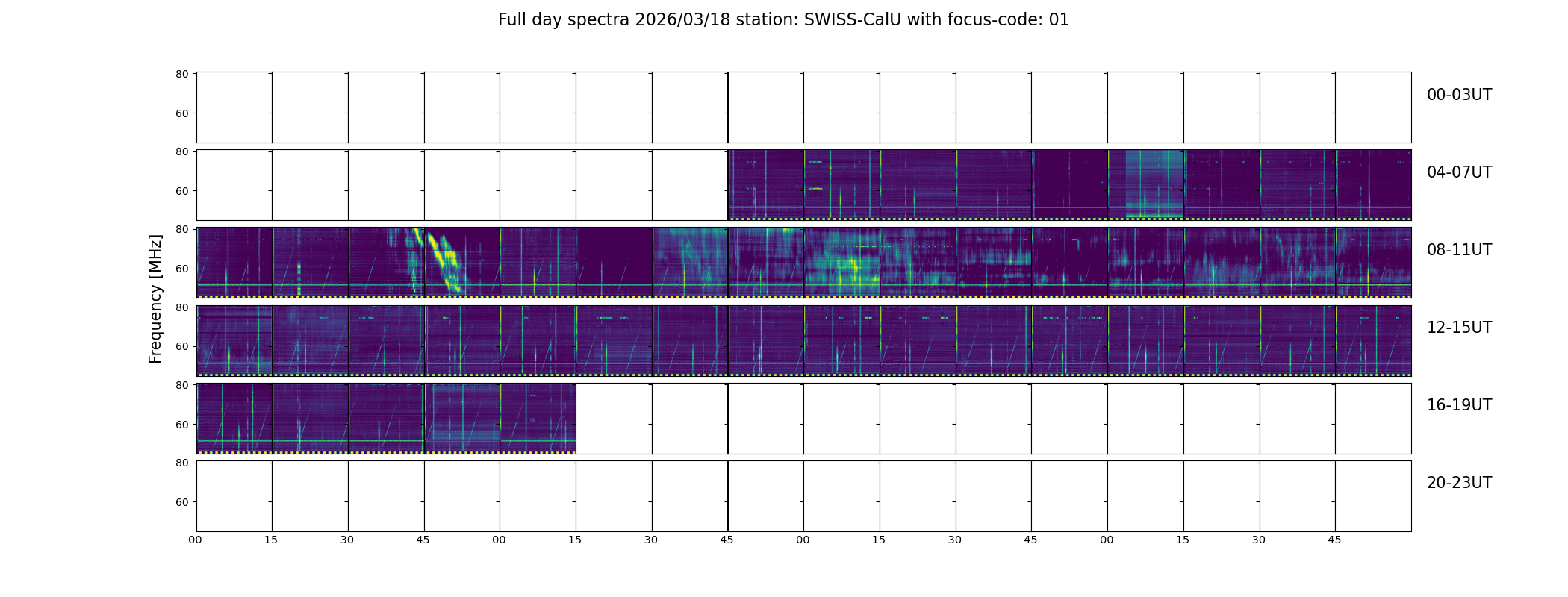 Full day spectra 2026/03/18 station: SWISS-CalU with focus-code: 01

Frequency [MHz]

80
60
00-03UT

80
60
04-07UT

80
60
08-11UT

80
60
12-15UT

80
60
16-19UT

80
60
20-23UT

00 15 30 45 00 15 30 45 00 15 30 45 00 15 30 45